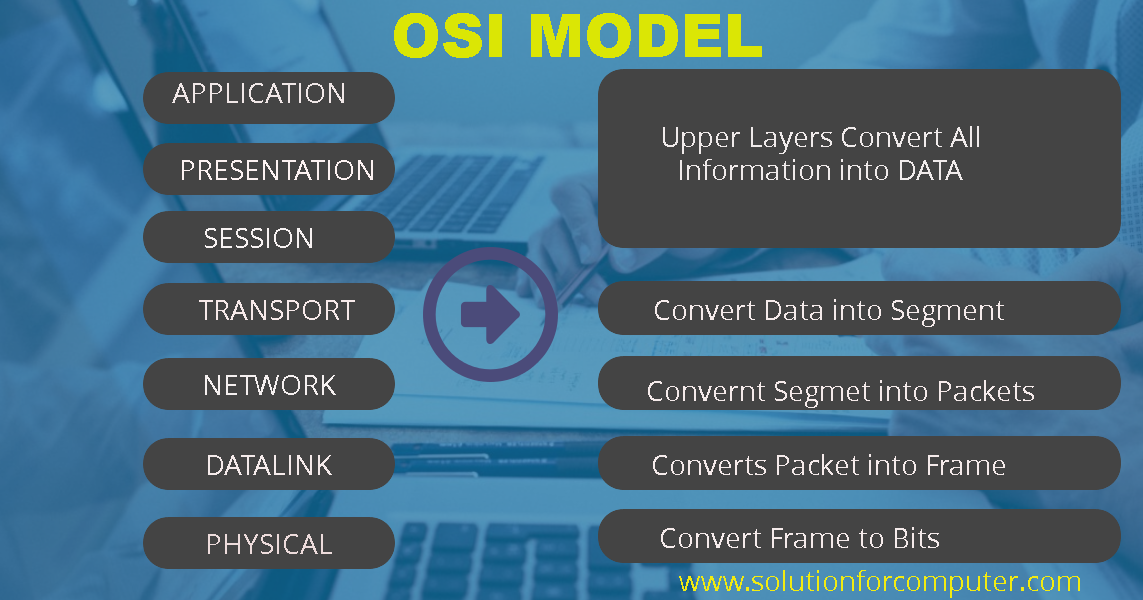 OSI MODEL

APPLICATION

PRESENTATION

SESSION

TRANSPORT

NETWORK

DATALINK

PHYSICAL

Upper Layers Convert All Information into DATA

Convert Data into Segment

Convernt Segmet into Packets

Converts Packet into Frame

Convert Frame to Bits

www.solutionforcomputer.com